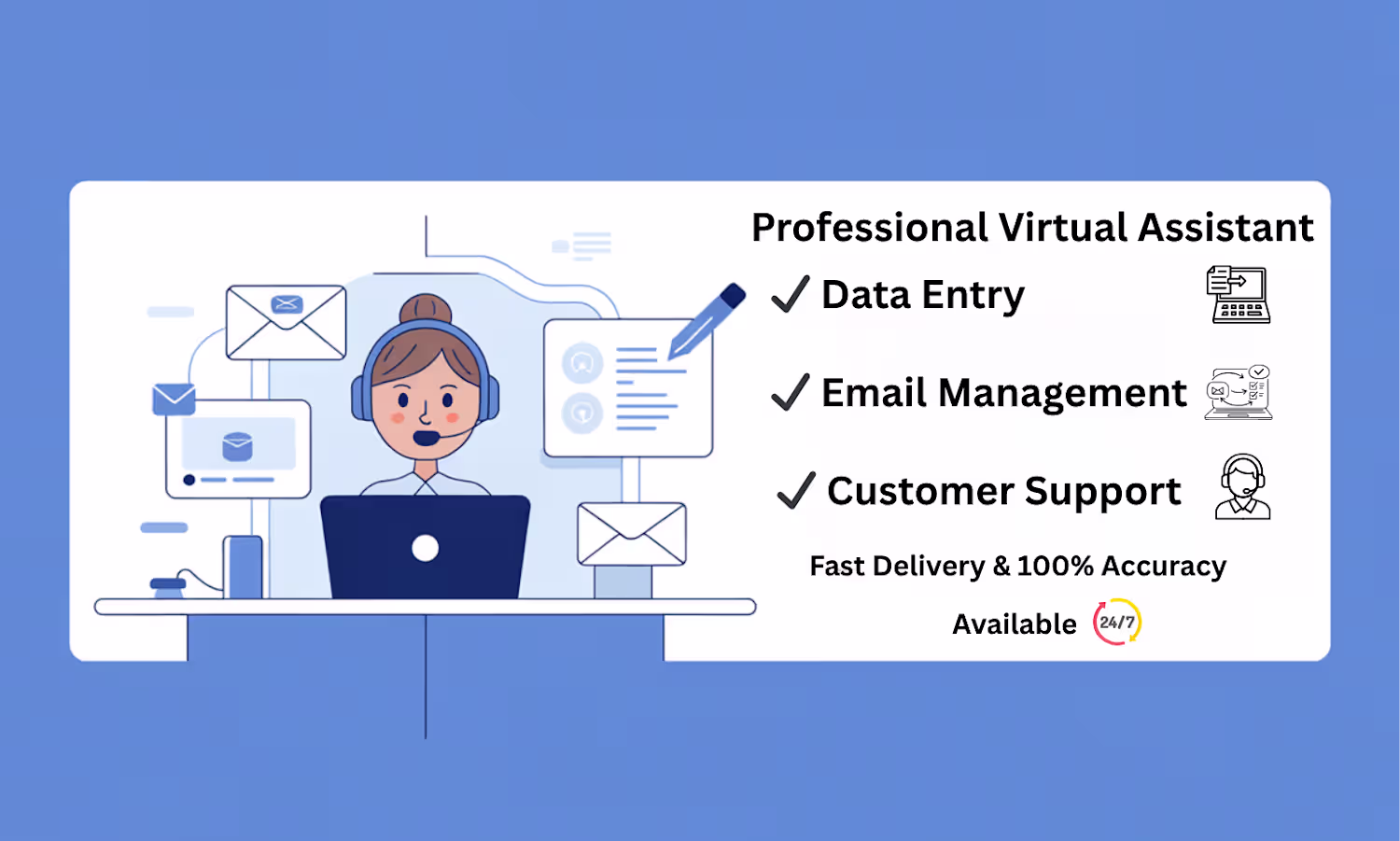 Professional Virtual Assistant

✓ Data Entry

✓ Email Management

✓ Customer Support

Fast Delivery & 100% Accuracy

Available 24/7